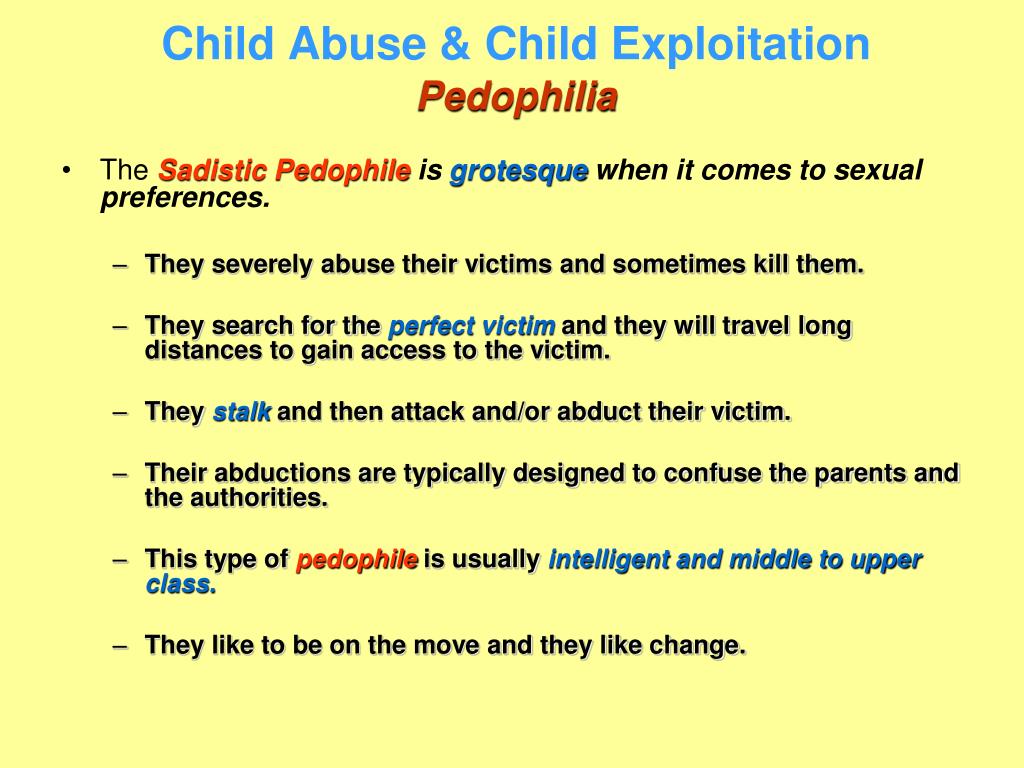 Child Abuse & Child Exploitation
Pedophilia

• The Sadistic Pedophile is grotesque when it comes to sexual preferences.

– They severely abuse their victims and sometimes kill them.

– They search for the perfect victim and they will travel long distances to gain access to the victim.

– They stalk and then attack and/or abduct their victim.

– Their abductions are typically designed to confuse the parents and the authorities.

– This type of pedophile is usually intelligent and middle to upper class.

– They like to be on the move and they like change.